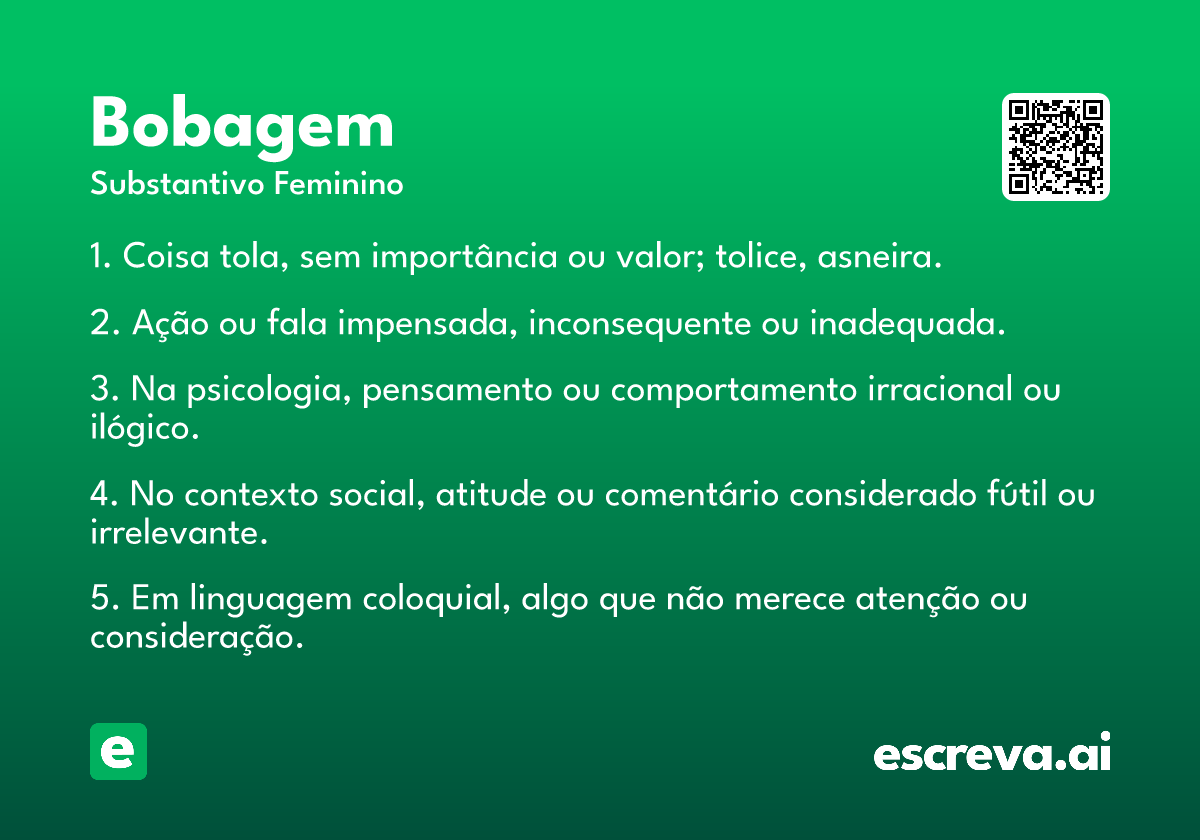 Bobagem
Substantivo Feminino

1. Coisa tola, sem importância ou valor; tolice, asneira.

2. Ação ou fala impensada, inconsequente ou inadequada.

3. Na psicologia, pensamento ou comportamento irracional ou ilógico.

4. No contexto social, atitude ou comentário considerado fútil ou irrelevante.

5. Em linguagem coloquial, algo que não merece atenção ou consideração.

e

escreva.ai